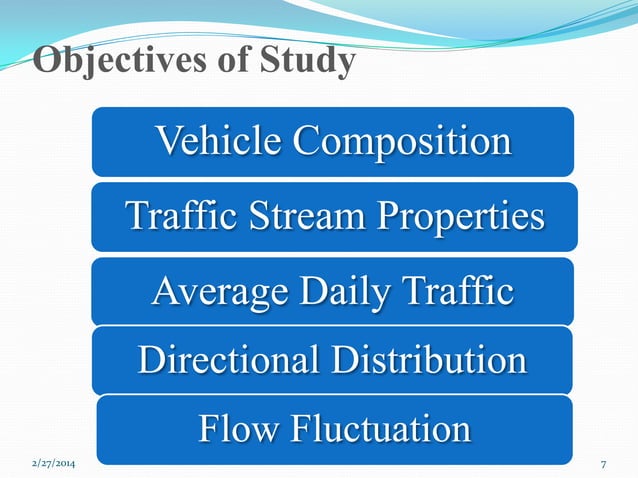 Objectives of Study

Vehicle Composition

Traffic Stream Properties

Average Daily Traffic

Directional Distribution

Flow Fluctuation

2/27/2014

7